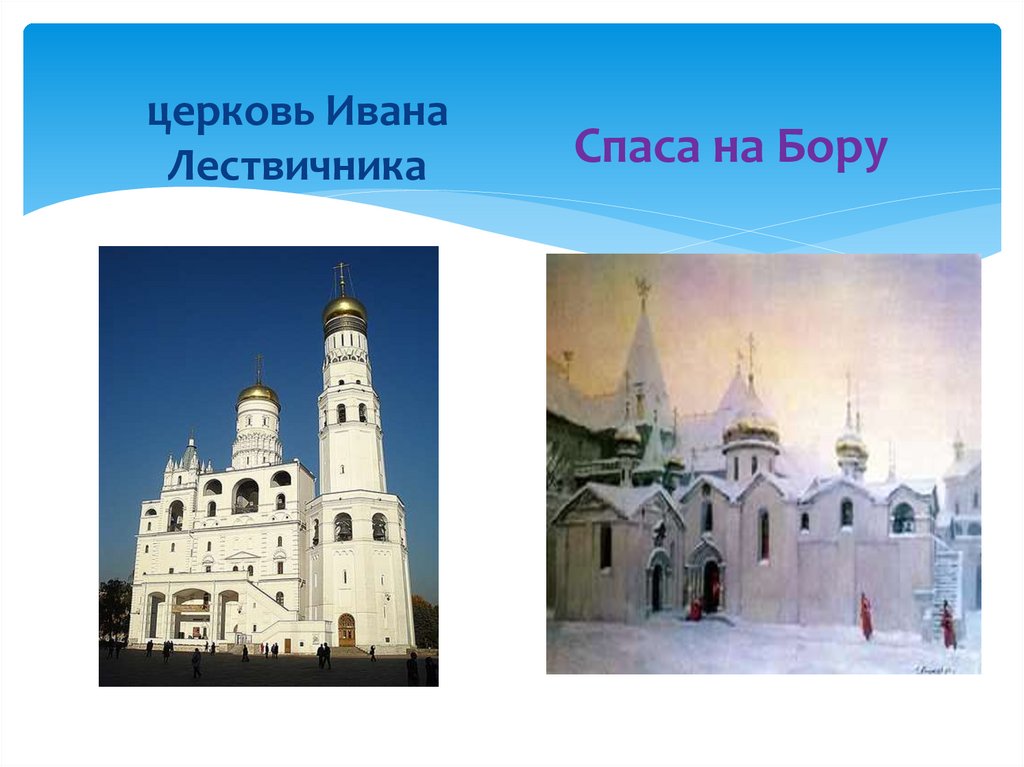 церковь Ивана Лествичника

Спаса на Бору